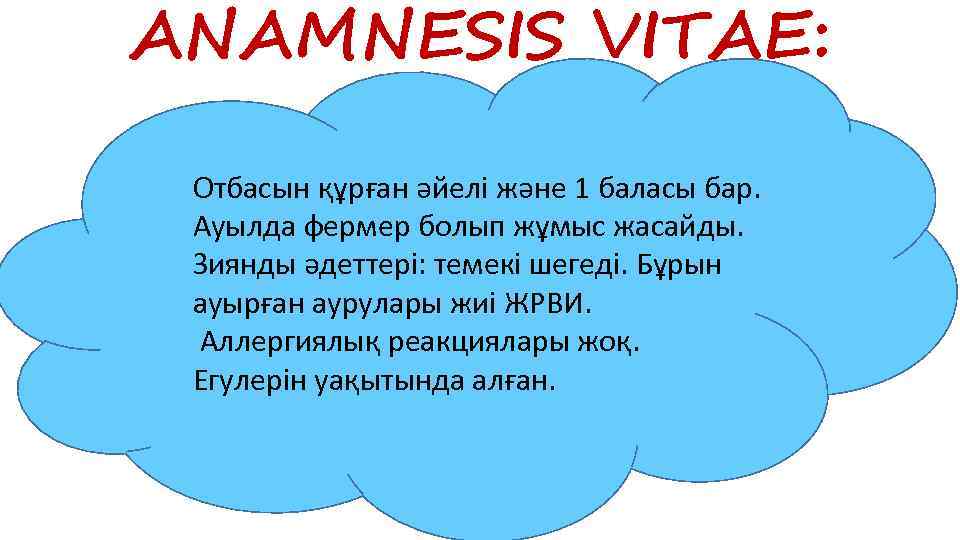 ANAMNESIS VITAE:

Отбасын құрған әйелі және 1 баласы бар. Ауылда фермер болып жұмыс жасайды. Зиянды әдеттері: темекі шегеді. Бұрын ауырған аурулары жиі ЖРВИ.
Аллергиялық реакциялары жоқ.
Егулерін уақытында алған.